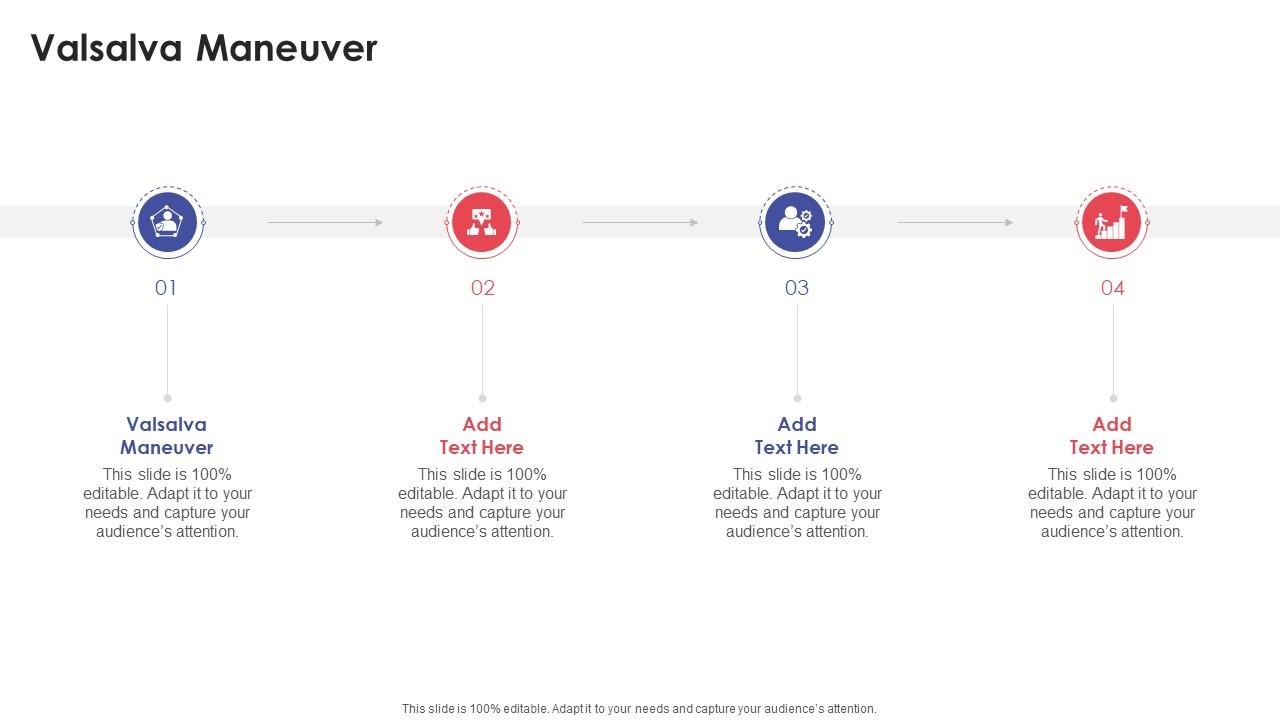 Valsalva Maneuver

01

Valsalva Maneuver

This slide is 100% editable. Adapt it to your needs and capture your audience's attention.

02

Add Text Here

This slide is 100% editable. Adapt it to your needs and capture your audience's attention.

03

Add Text Here

This slide is 100% editable. Adapt it to your needs and capture your audience's attention.

04

Add Text Here

This slide is 100% editable. Adapt it to your needs and capture your audience's attention.

This slide is 100% editable. Adapt it to your needs and capture your audience's attention.